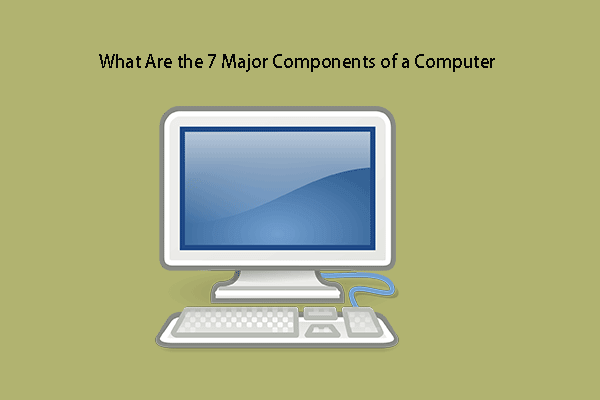 What Are the 7 Major Components of a Computer